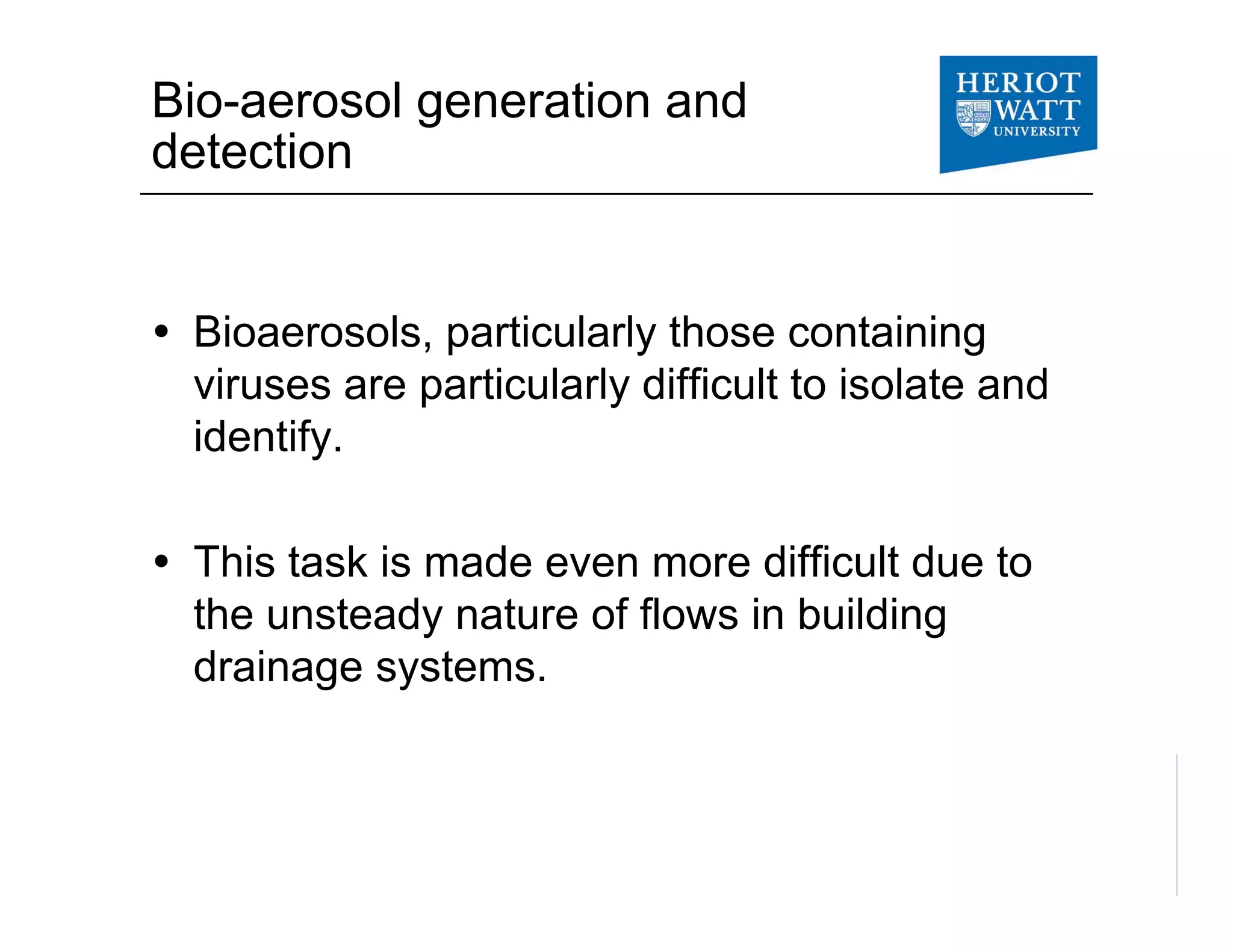 Bio-aerosol generation and detection

HERIOT WATT UNIVERSITY

• Bioaerosols, particularly those containing viruses are particularly difficult to isolate and identify.

• This task is made even more difficult due to the unsteady nature of flows in building drainage systems.